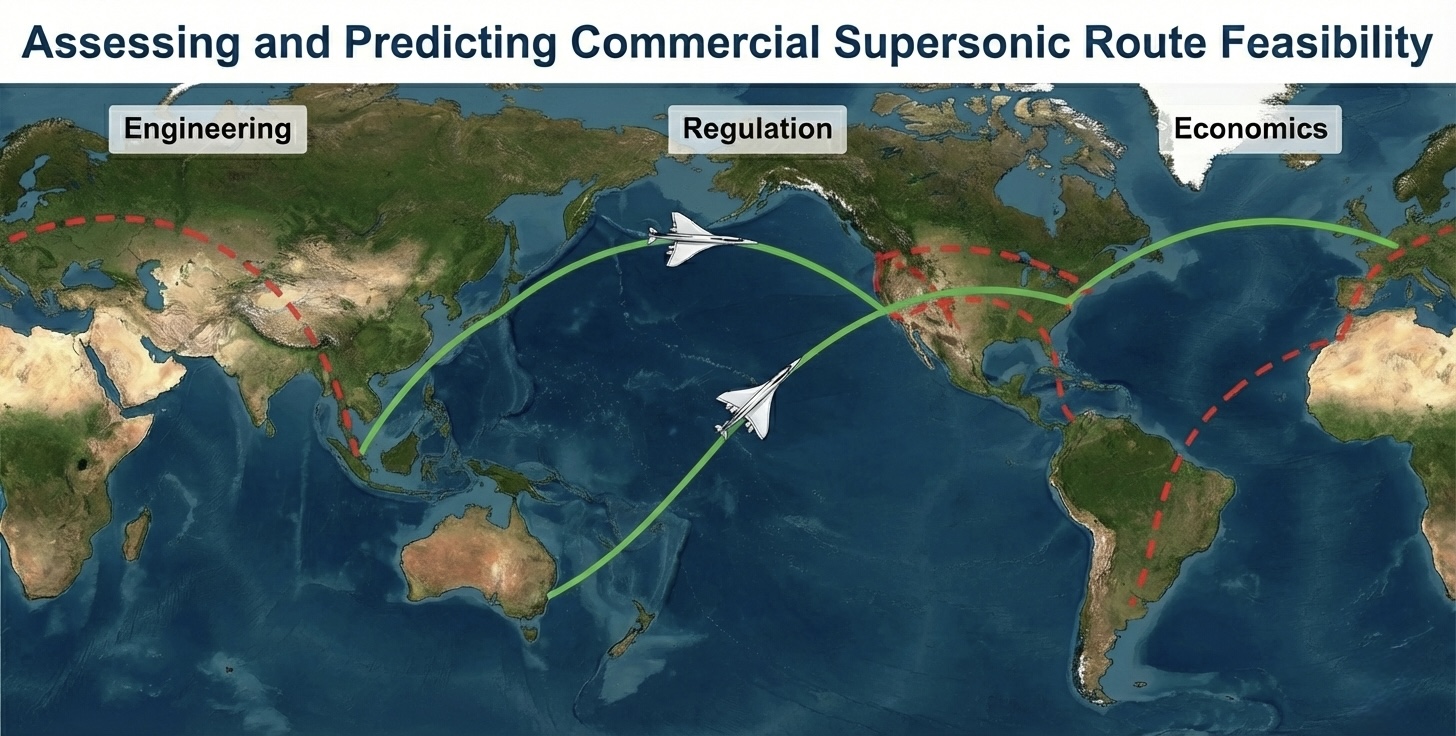 Assessing and Predicting Commercial Supersonic Route Feasibility

Engineering

Regulation

Economics